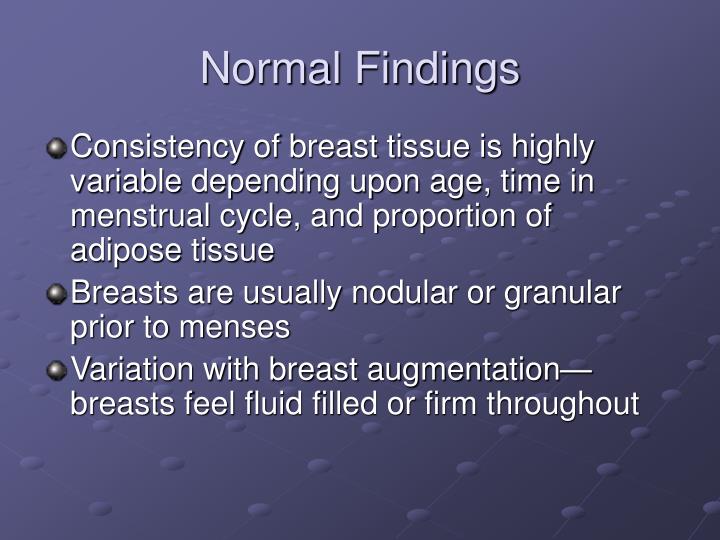 Normal Findings

Consistency of breast tissue is highly variable depending upon age, time in menstrual cycle, and proportion of adipose tissue

Breasts are usually nodular or granular prior to menses

Variation with breast augmentation—breasts feel fluid filled or firm throughout